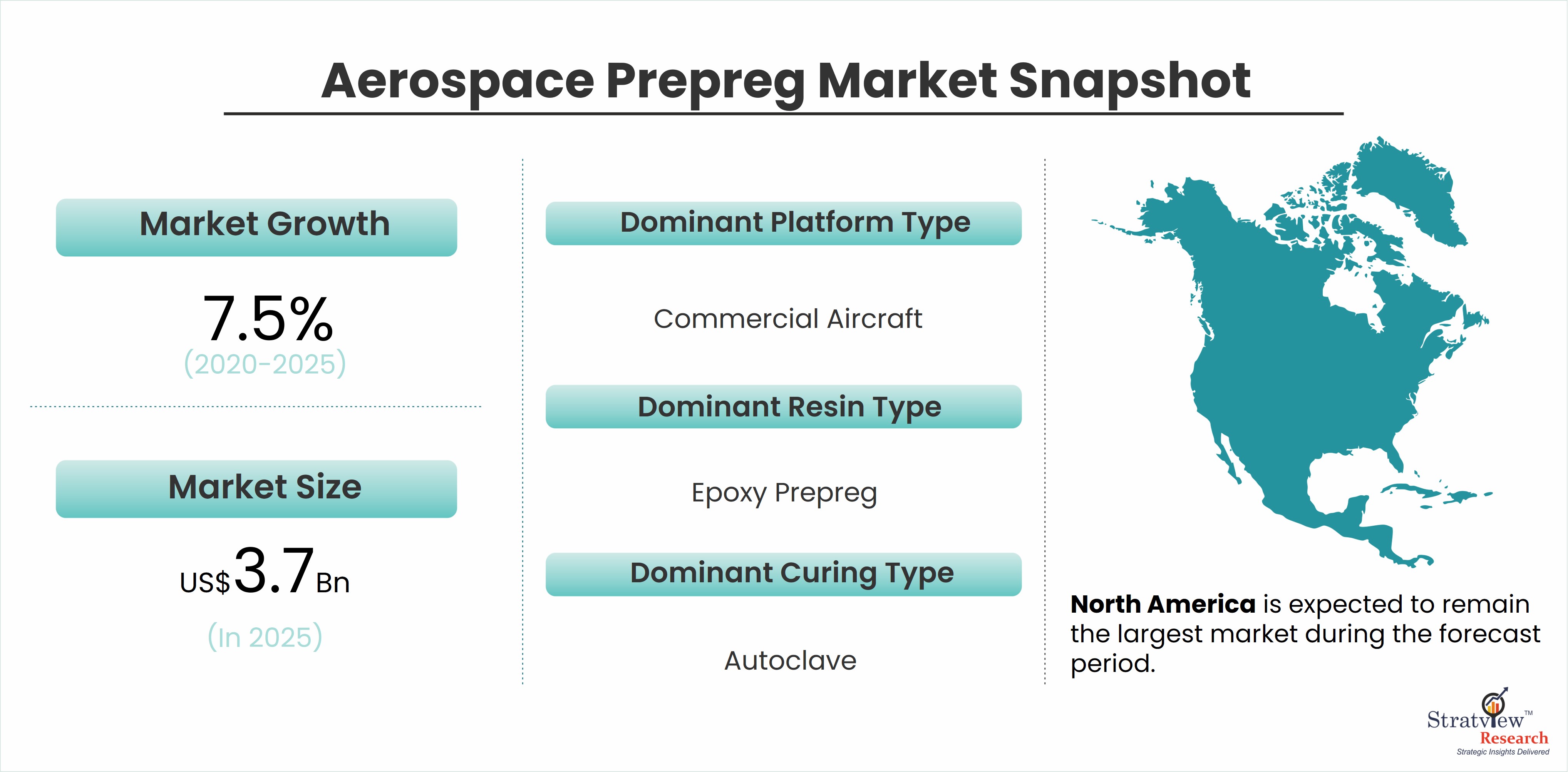 Aerospace Prepreg Market Snapshot

Market Growth

7.5%
(2020-2025)

Market Size

US$3.7Bn
(In 2025)

Dominant Platform Type

Commercial Aircraft

Dominant Resin Type

Epoxy Prepreg

Dominant Curing Type

Autoclave

North America is expected to remain the largest market during the forecast period.

Stratview™
Research
Strategic Insights Delivered